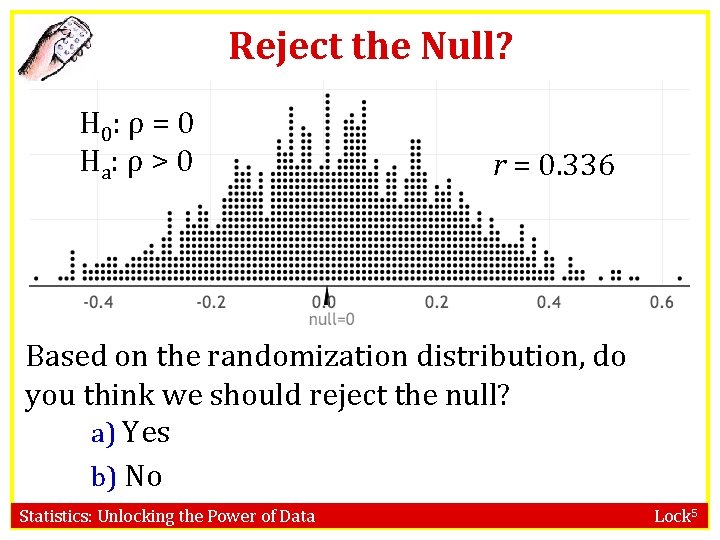 Reject the Null?

$H_0$: $\rho = 0$
$H_a$: $\rho > 0$

$r = 0.336$

-0.4 -0.2 0.0 0.2 0.4 0.6
null=0

Based on the randomization distribution, do you think we should reject the null?

a) Yes

b) No

Statistics: Unlocking the Power of Data

Lock$^5$